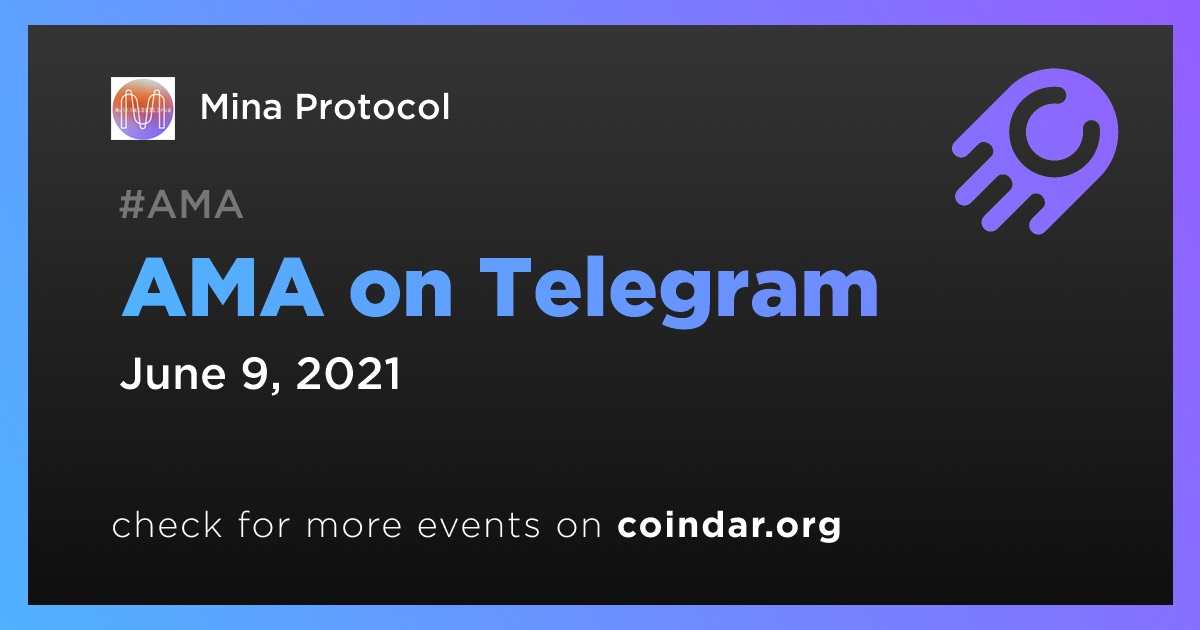 Mina Protocol

#AMA

AMA on Telegram

June 9, 2021

check for more events on coindar.org